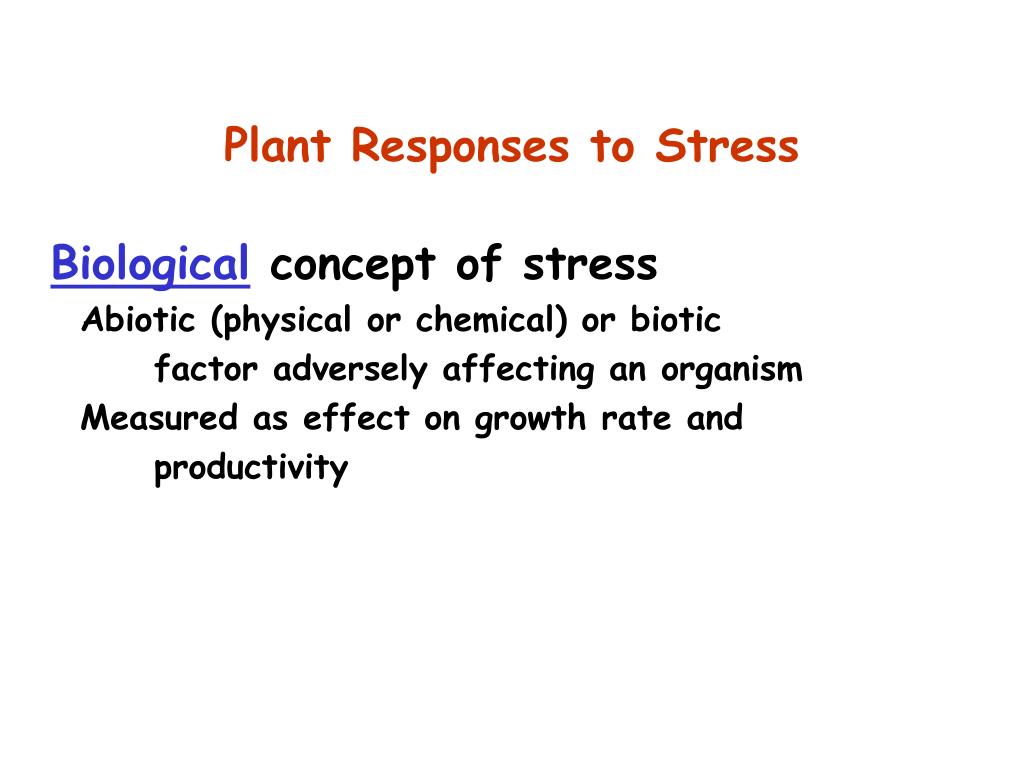 Plant Responses to Stress

Biological concept of stress

Abiotic (physical or chemical) or biotic factor adversely affecting an organism

Measured as effect on growth rate and productivity